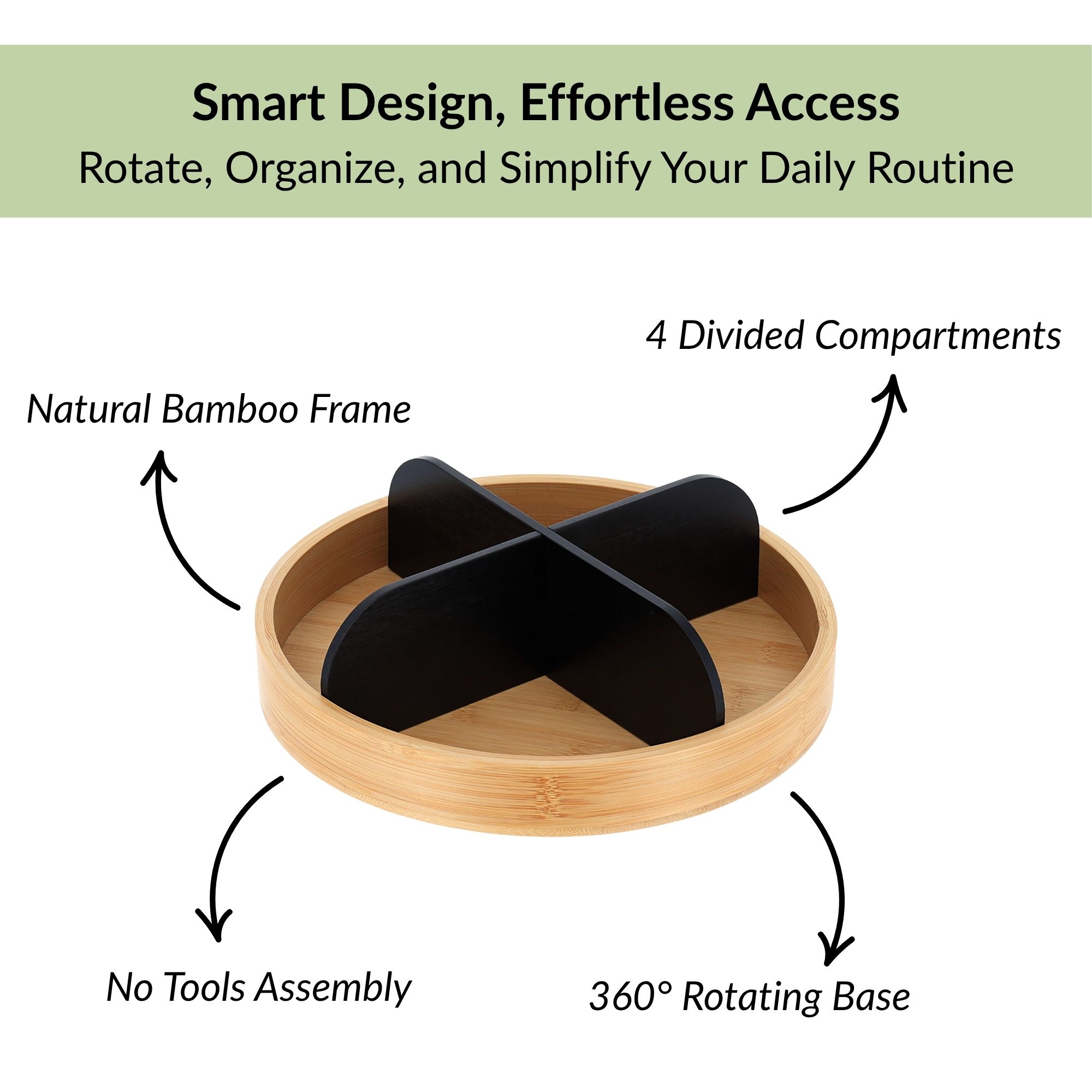 Smart Design, Effortless Access
Rotate, Organize, and Simplify Your Daily Routine

4 Divided Compartments

Natural Bamboo Frame

No Tools Assembly

360° Rotating Base